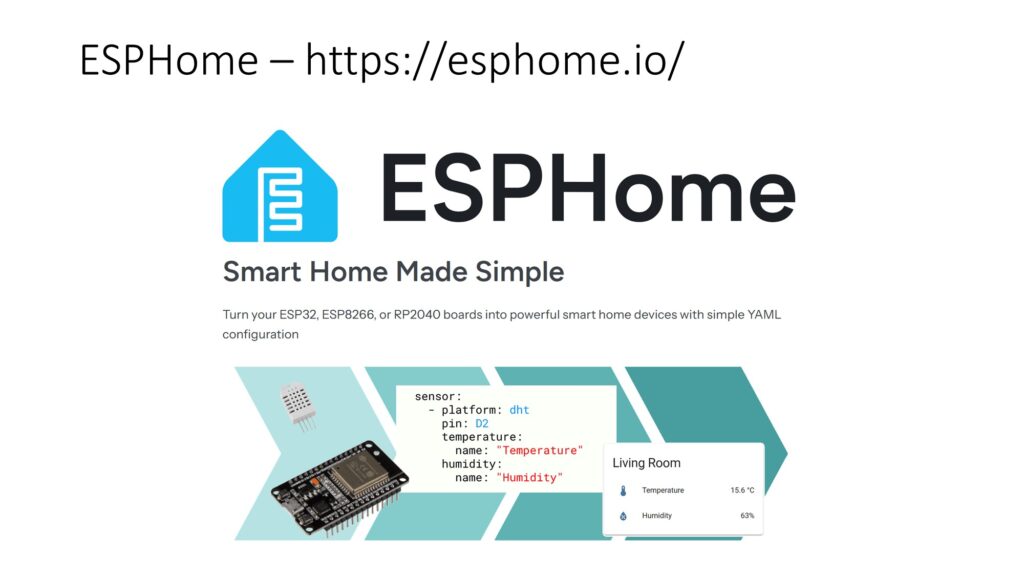 ESPHome – https://esphome.io/

ESPHome

Smart Home Made Simple

Turn your ESP32, ESP8266, or RP2040 boards into powerful smart home devices with simple YAML configuration

sensor:
  - platform: dht
    pin: D2
    temperature:
      name: "Temperature"
    humidity:
      name: "Humidity"

Living Room

Temperature 15.6 °C

Humidity 63%